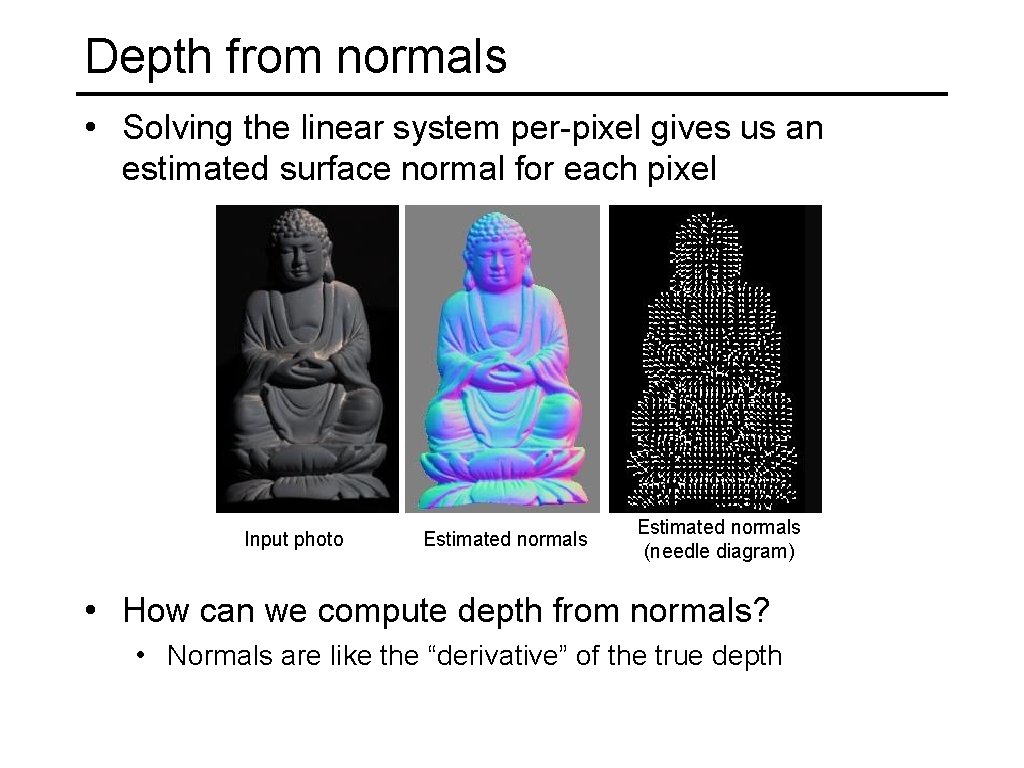 Depth from normals

• Solving the linear system per-pixel gives us an estimated surface normal for each pixel

Input photo

Estimated normals

Estimated normals (needle diagram)

• How can we compute depth from normals?

• Normals are like the “derivative” of the true depth